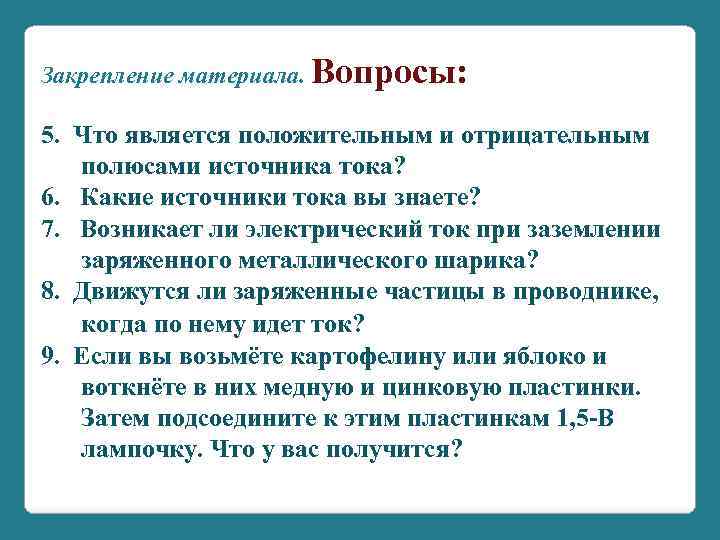 Закрепление материала. Вопросы:

5. Что является положительным и отрицательным полюсами источника тока?
6. Какие источники тока вы знаете?
7. Возникает ли электрический ток при заземлении заряженного металлического шарика?
8. Движутся ли заряженные частицы в проводнике, когда по нему идет ток?
9. Если вы возьмёте картофелину или яблоко и воткнёте в них медную и цинковую пластинки. Затем подсоедините к этим пластинкам 1,5-В лампочку. Что у вас получится?